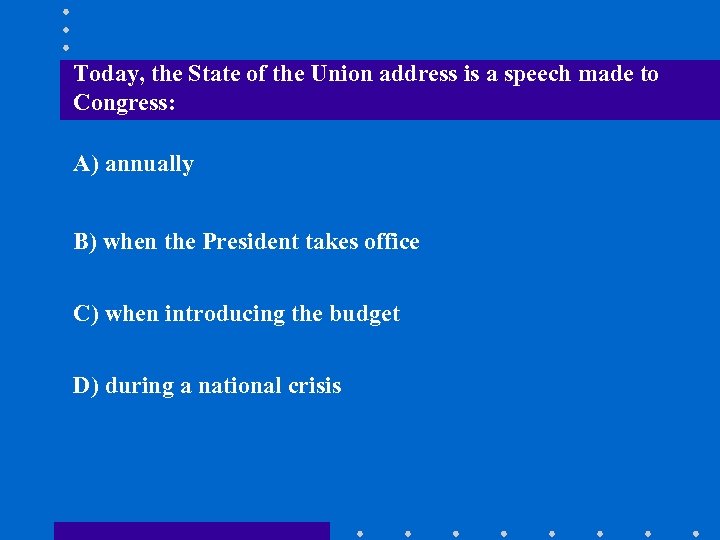 Today, the State of the Union address is a speech made to Congress:

A) annually

B) when the President takes office

C) when introducing the budget

D) during a national crisis